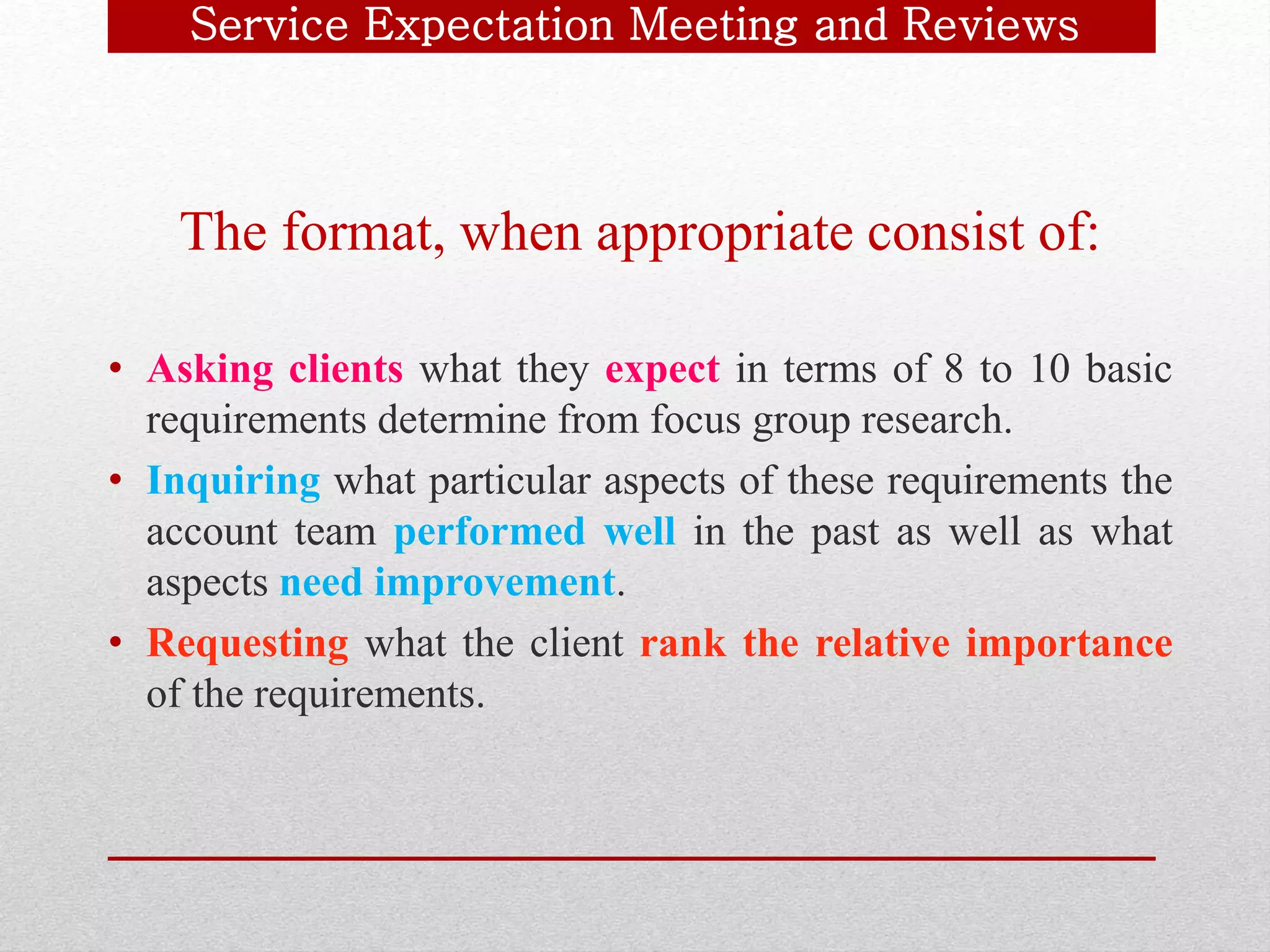 Service Expectation Meeting and Reviews

The format, when appropriate consist of:

• Asking clients what they expect in terms of 8 to 10 basic requirements determine from focus group research.
• Inquiring what particular aspects of these requirements the account team performed well in the past as well as what aspects need improvement.
• Requesting what the client rank the relative importance of the requirements.